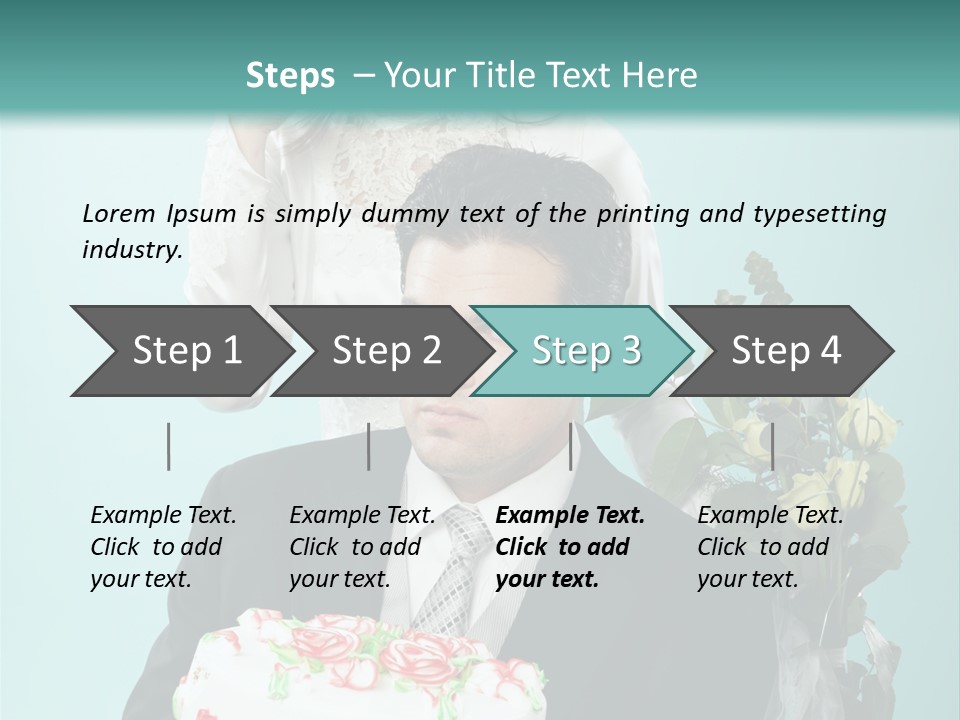 Steps – Your Title Text Here

Lorem Ipsum is simply dummy text of the printing and typesetting industry.

Step 1

Step 2

Step 3

Step 4

Example Text. Click to add your text.

Example Text. Click to add your text.

Example Text. Click to add your text.

Example Text. Click to add your text.